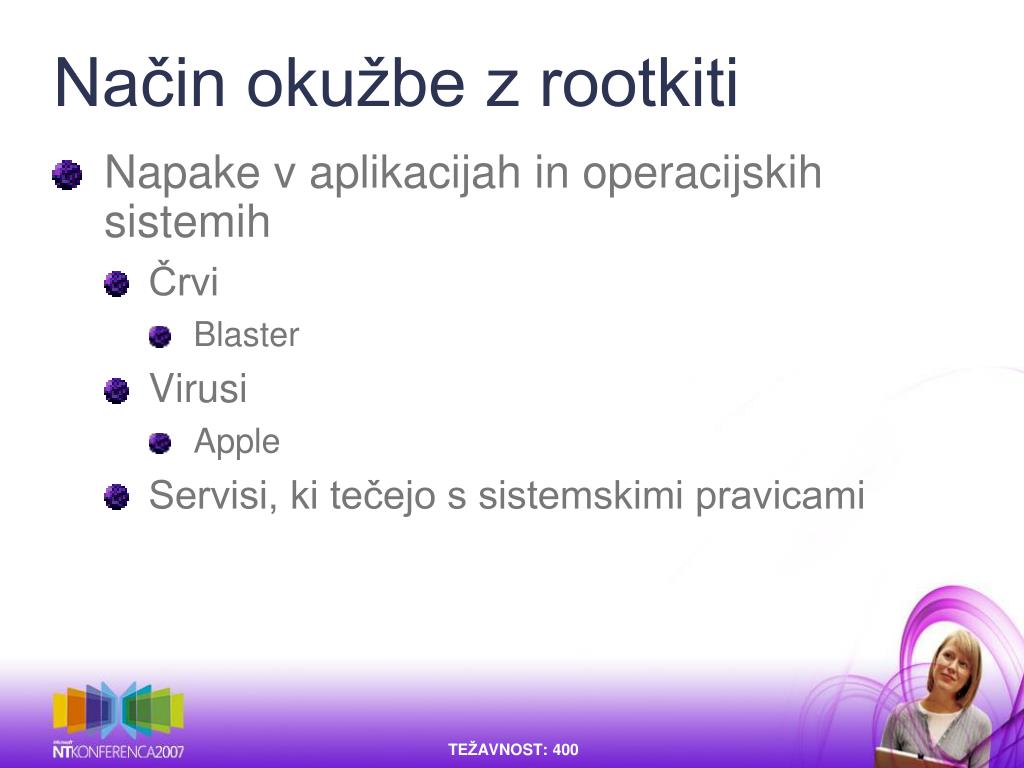 Način okužbe z rootkiti

Napake v aplikacijah in operacijskih sistemih

Črvi

Blaster

Virusi

Apple

Servisi, ki tečejo s sistemskimi pravicami

Microsoft
NTKONFERENCA2007

TEŽAVNOST: 400